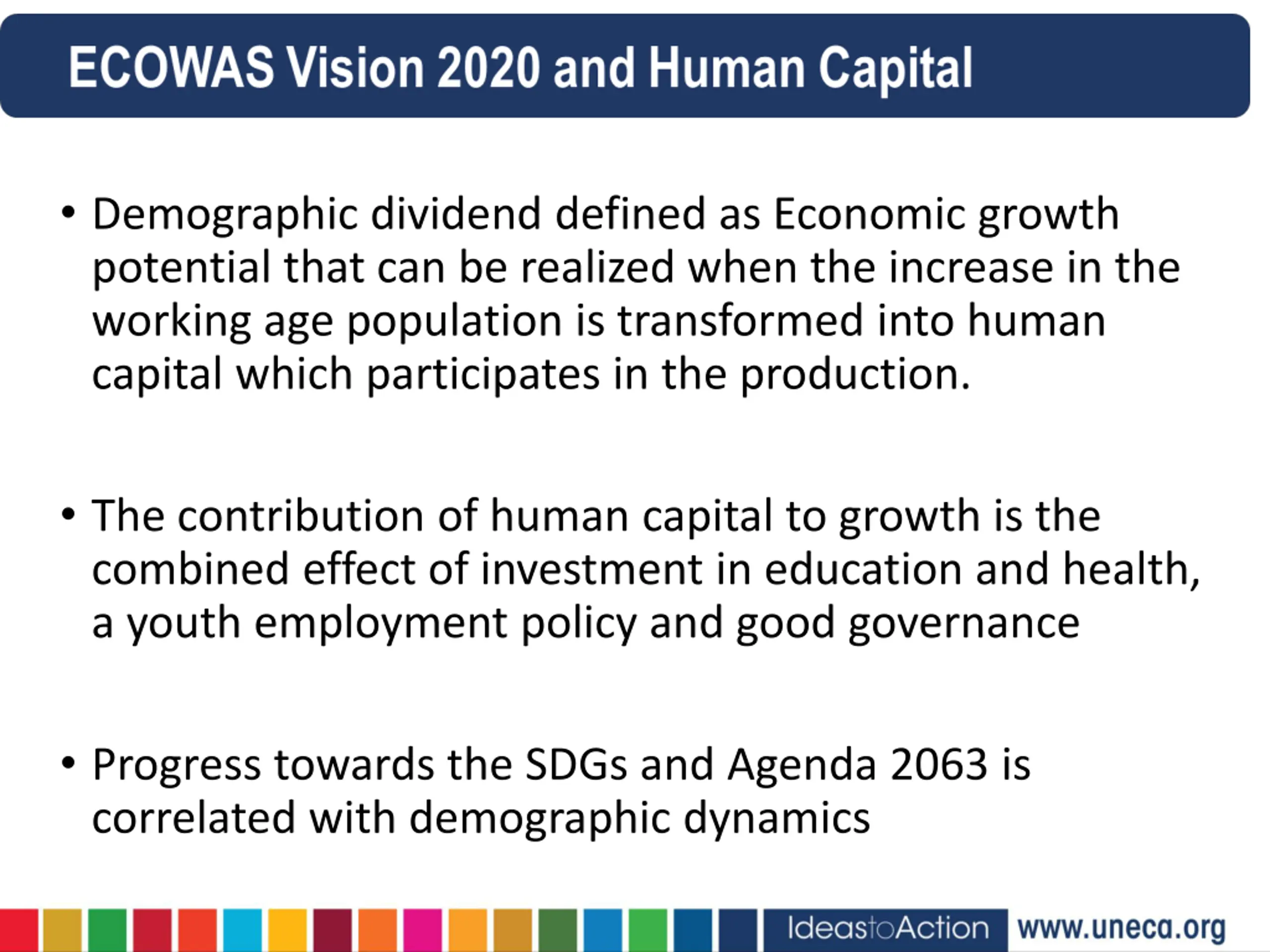 ECOWAS Vision 2020 and Human Capital

• Demographic dividend defined as Economic growth potential that can be realized when the increase in the working age population is transformed into human capital which participates in the production.

• The contribution of human capital to growth is the combined effect of investment in education and health, a youth employment policy and good governance

• Progress towards the SDGs and Agenda 2063 is correlated with demographic dynamics

IdeastoAction www.uneca.org